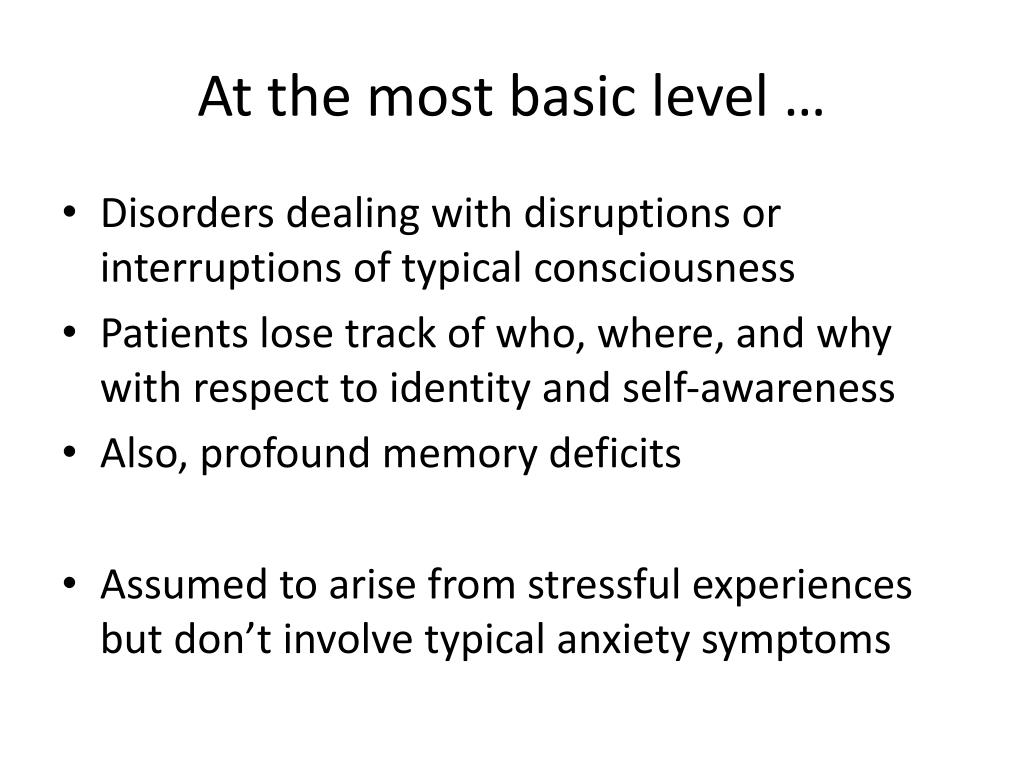 At the most basic level …

• Disorders dealing with disruptions or interruptions of typical consciousness
• Patients lose track of who, where, and why with respect to identity and self-awareness
• Also, profound memory deficits

• Assumed to arise from stressful experiences but don’t involve typical anxiety symptoms